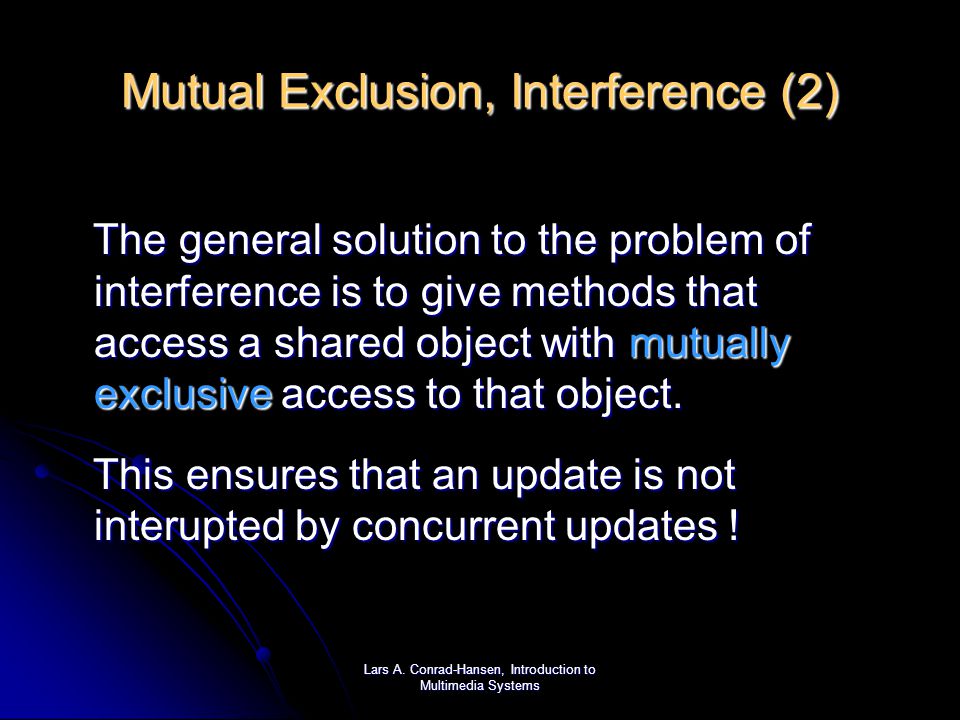 Mutual Exclusion, Interference (2)

The general solution to the problem of interference is to give methods that access a shared object with mutually exclusive access to that object.

This ensures that an update is not interupted by concurrent updates !

Lars A. Conrad-Hansen, Introduction to Multimedia Systems